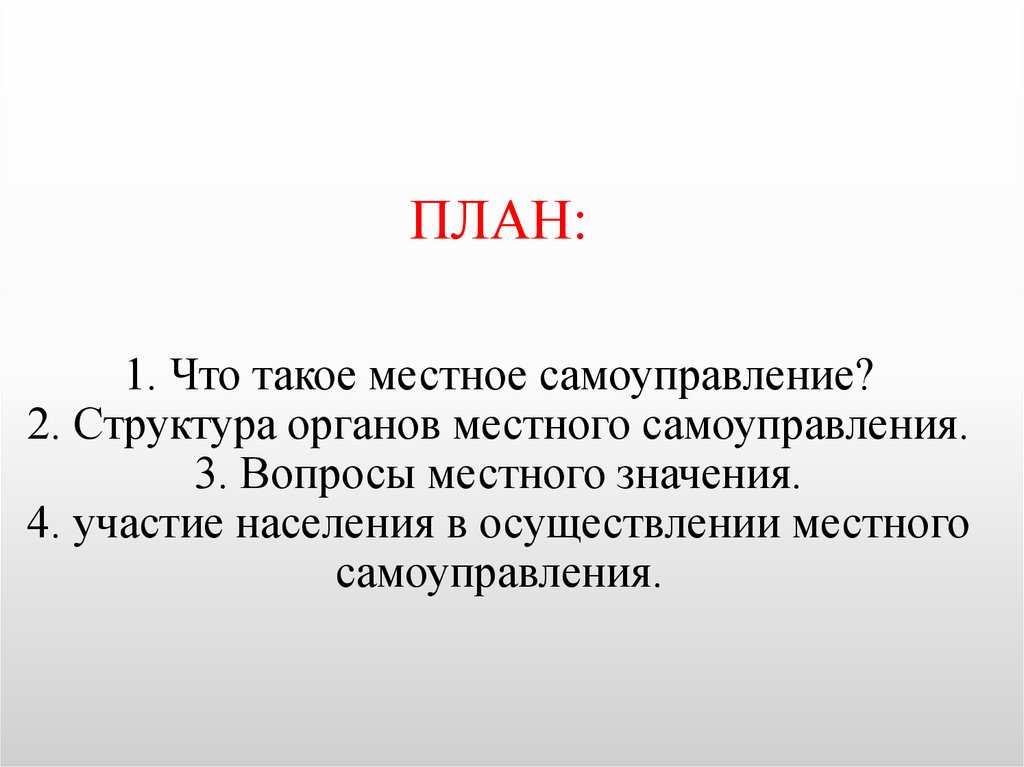 ПЛАН:

1. Что такое местное самоуправление?
2. Структура органов местного самоуправления.
3. Вопросы местного значения.
4. участие населения в осуществлении местного самоуправления.